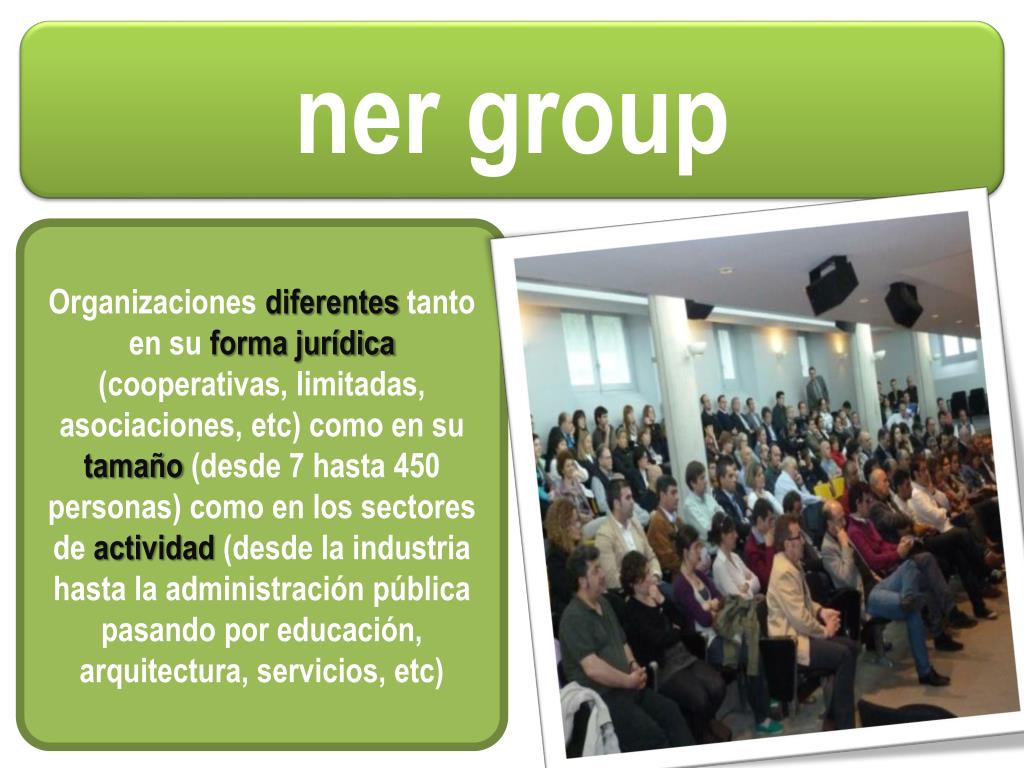 ner group

Organizaciones diferentes tanto en su forma jurídica (cooperativas, limitadas, asociaciones, etc) como en su tamaño (desde 7 hasta 450 personas) como en los sectores de actividad (desde la industria hasta la administración pública pasando por educación, arquitectura, servicios, etc)